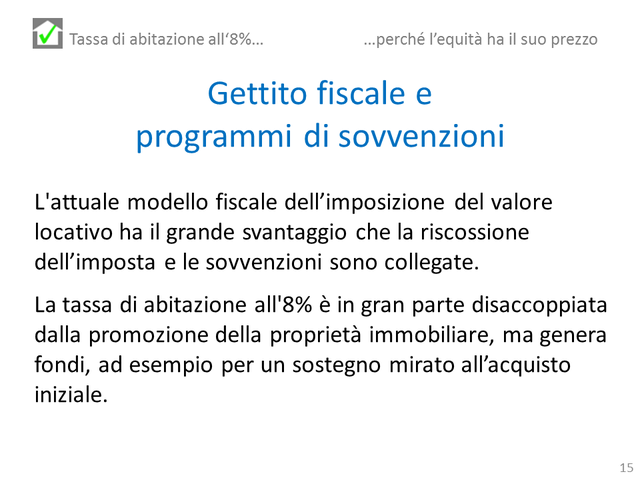 Tassa di abitazione all‘8%…

…perché l’equità ha il suo prezzo

Gettito fiscale e programmi di sovvenzioni

L'attuale modello fiscale dell’imposizione del valore locativo ha il grande svantaggio che la riscossione dell’imposta e le sovvenzioni sono collegate.

La tassa di abitazione all'8% è in gran parte disaccoppiata dalla promozione della proprietà immobiliare, ma genera fondi, ad esempio per un sostegno mirato all’acquisto iniziale.

15